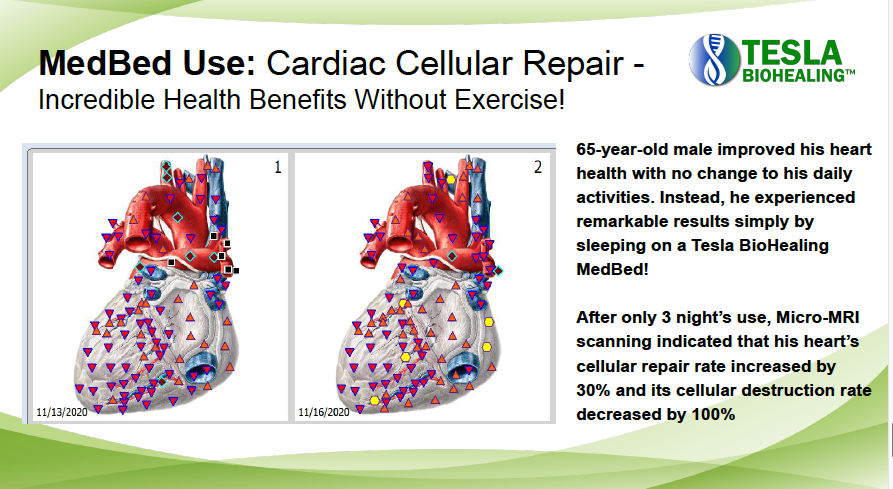 MedBed Use: Cardiac Cellular Repair - Incredible Health Benefits Without Exercise!

TESLA BIOHEALING™

1

11/13/2020

2

11/16/2020

65-year-old male improved his heart health with no change to his daily activities. Instead, he experienced remarkable results simply by sleeping on a Tesla BioHealing MedBed!

After only 3 night's use, Micro-MRI scanning indicated that his heart's cellular repair rate increased by 30% and its cellular destruction rate decreased by 100%